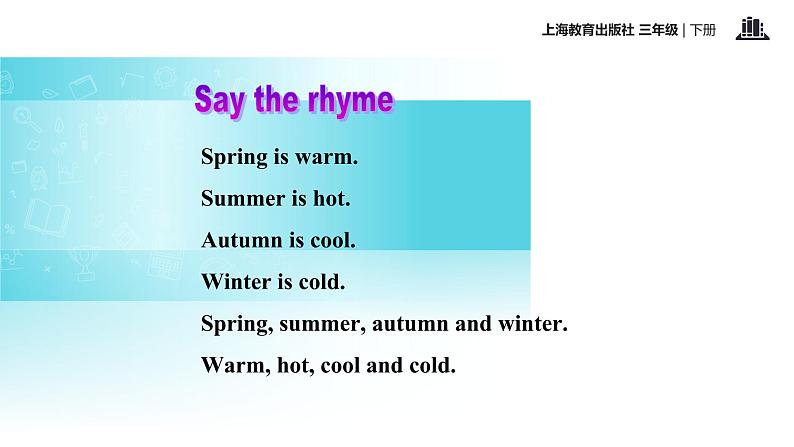 上海教育出版社 三年级 | 下册

Say the rhyme

Spring is warm.

Summer is hot.

Autumn is cool.

Winter is cold.

Spring, summer, autumn and winter.

Warm, hot, cool and cold.